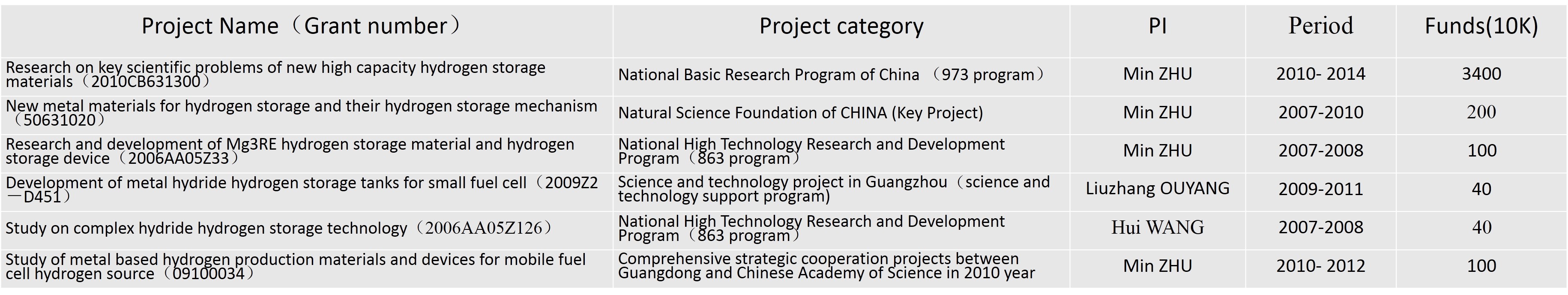 | Project Name（Grant number） | Project category | PI | Period | Funds(10K) |
|---|---|---|---|---|
| Research on key scientific problems of new high capacity hydrogen storage materials（2010CB631300） | National Basic Research Program of China （973 program） | Min ZHU | 2010- 2014 | 3400 |
| New metal materials for hydrogen storage and their hydrogen storage mechanism（50631020） | Natural Science Foundation of CHINA (Key Project) | Min ZHU | 2007-2010 | 200 |
| Research and development of Mg3RE hydrogen storage material and hydrogen storage device（2006AA05Z33） | National High Technology Research and Development Program（863 program） | Min ZHU | 2007-2008 | 100 |
| Development of metal hydride hydrogen storage tanks for small fuel cell（2009Z2—D451） | Science and technology project in Guangzhou（science and technology support program） | Liuzhang OUYANG | 2009-2011 | 40 |
| Study on complex hydride hydrogen storage technology（2006AA05Z126） | National High Technology Research and Development Program（863 program） | Hui WANG | 2007-2008 | 40 |
| Study of metal based hydrogen production materials and devices for mobile fuel cell hydrogen source（09100034） | Comprehensive strategic cooperation projects between Guangdong and Chinese Academy of Science in 2010 year | Min ZHU | 2010- 2012 | 100 |